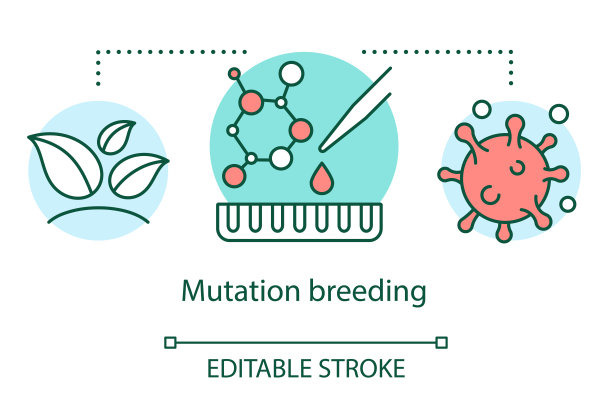 Mutation breeding

EDITABLE STROKE